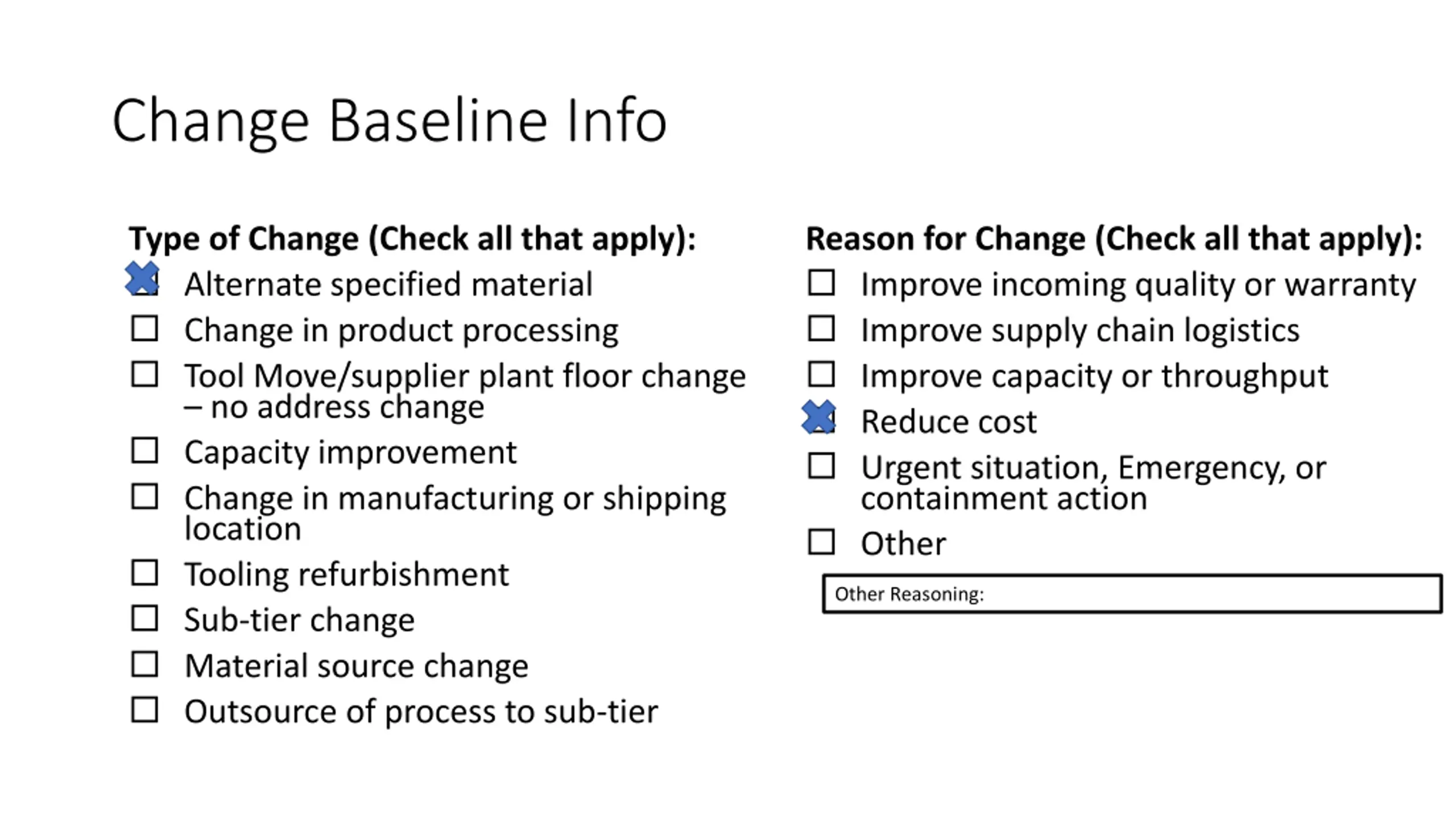 Change Baseline Info

**Type of Change (Check all that apply):**

☒ Alternate specified material
☐ Change in product processing
☐ Tool Move/supplier plant floor change – no address change
☐ Capacity improvement
☐ Change in manufacturing or shipping location
☐ Tooling refurbishment
☐ Sub-tier change
☐ Material source change
☐ Outsource of process to sub-tier

**Reason for Change (Check all that apply):**

☐ Improve incoming quality or warranty
☐ Improve supply chain logistics
☐ Improve capacity or throughput
☒ Reduce cost
☐ Urgent situation, Emergency, or containment action
☐ Other

Other Reasoning: